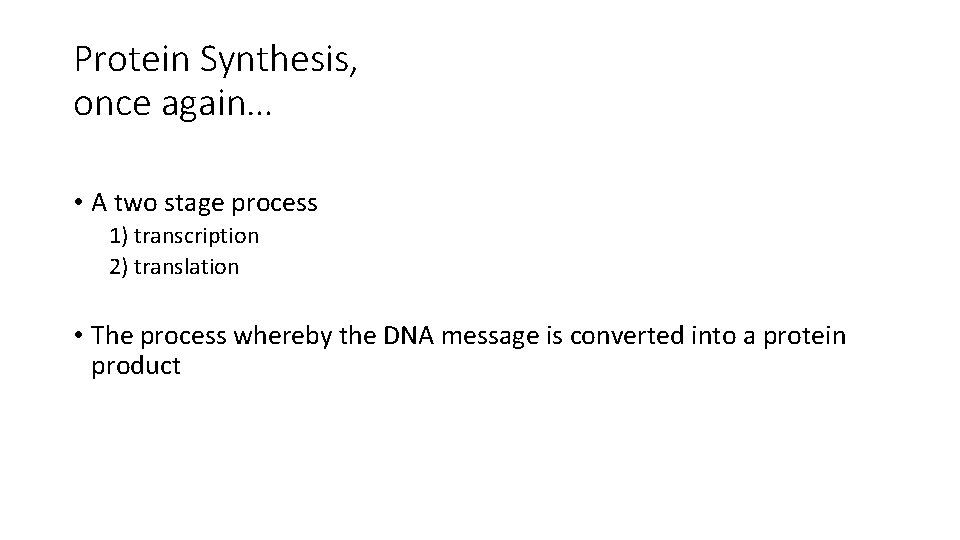 Protein Synthesis, once again…

• A two stage process
1) transcription
2) translation

• The process whereby the DNA message is converted into a protein product